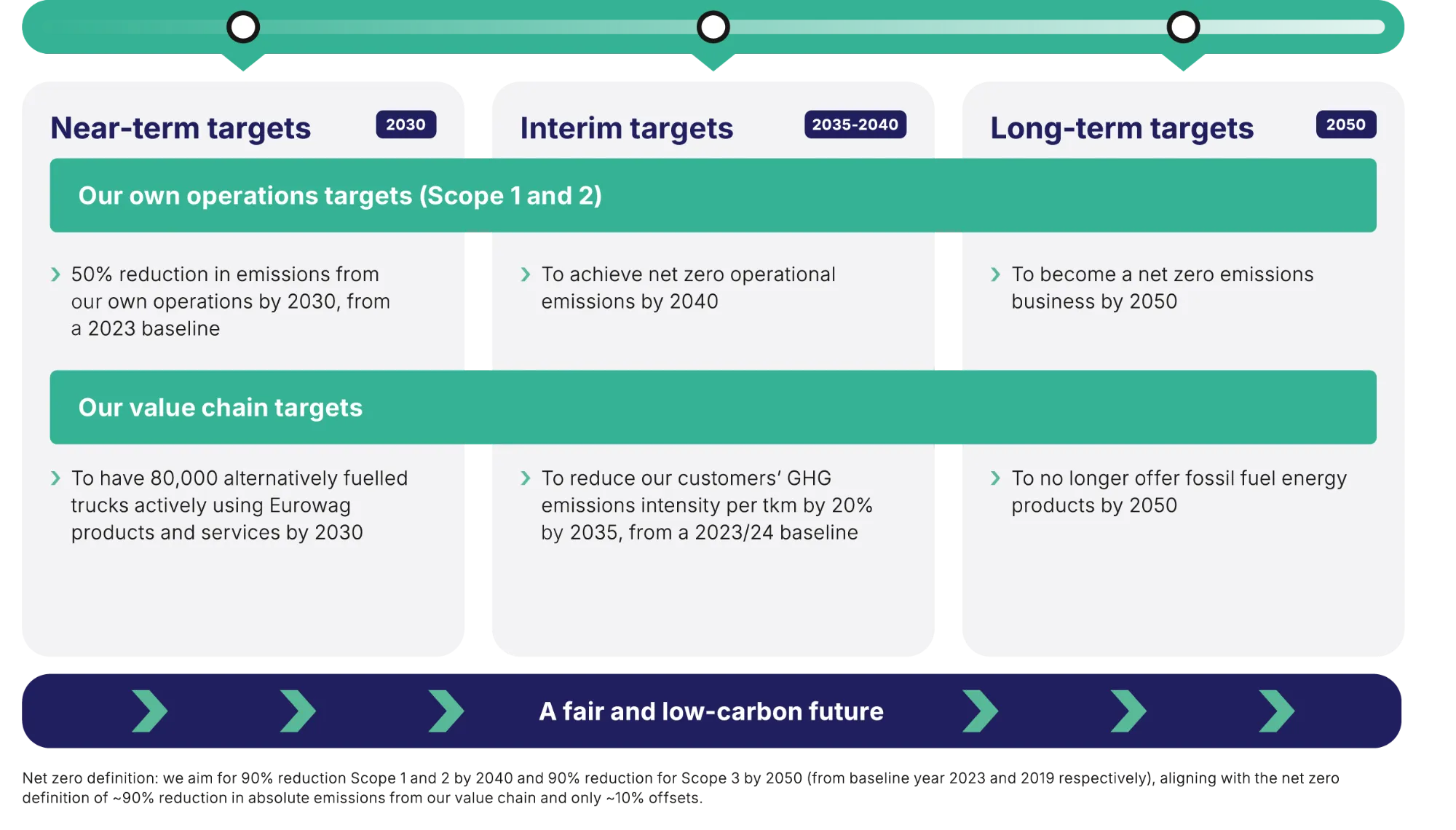 Near-term targets 2030

Interim targets 2035-2040

Long-term targets 2050

Our own operations targets (Scope 1 and 2)

50% reduction in emissions from our own operations by 2030, from a 2023 baseline

To achieve net zero operational emissions by 2040

To become a net zero emissions business by 2050

Our value chain targets

To have 80,000 alternatively fuelled trucks actively using Eurowag products and services by 2030

To reduce our customers' GHG emissions intensity per tkm by 20% by 2035, from a 2023/24 baseline

To no longer offer fossil fuel energy products by 2050

A fair and low-carbon future

Net zero definition: we aim for 90% reduction Scope 1 and 2 by 2040 and 90% reduction for Scope 3 by 2050 (from baseline year 2023 and 2019 respectively), aligning with the net zero definition of ~90% reduction in absolute emissions from our value chain and only ~10% offsets.